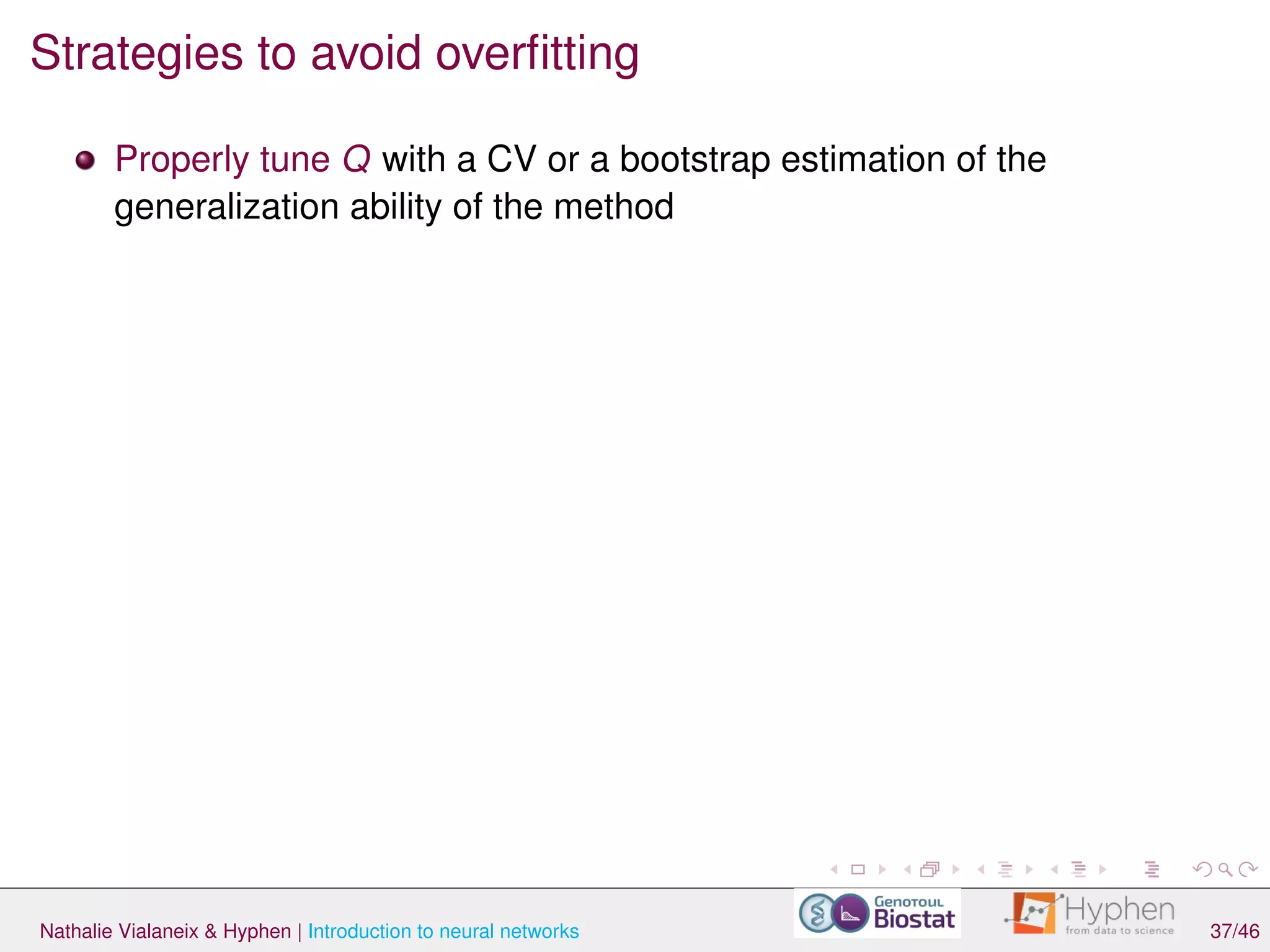 Strategies to avoid overfitting

Properly tune $Q$ with a CV or a bootstrap estimation of the generalization ability of the method

Nathalie Vialaneix & Hyphen | Introduction to neural networks

Genotoul Biostat

Hyphen from data to science

37/46